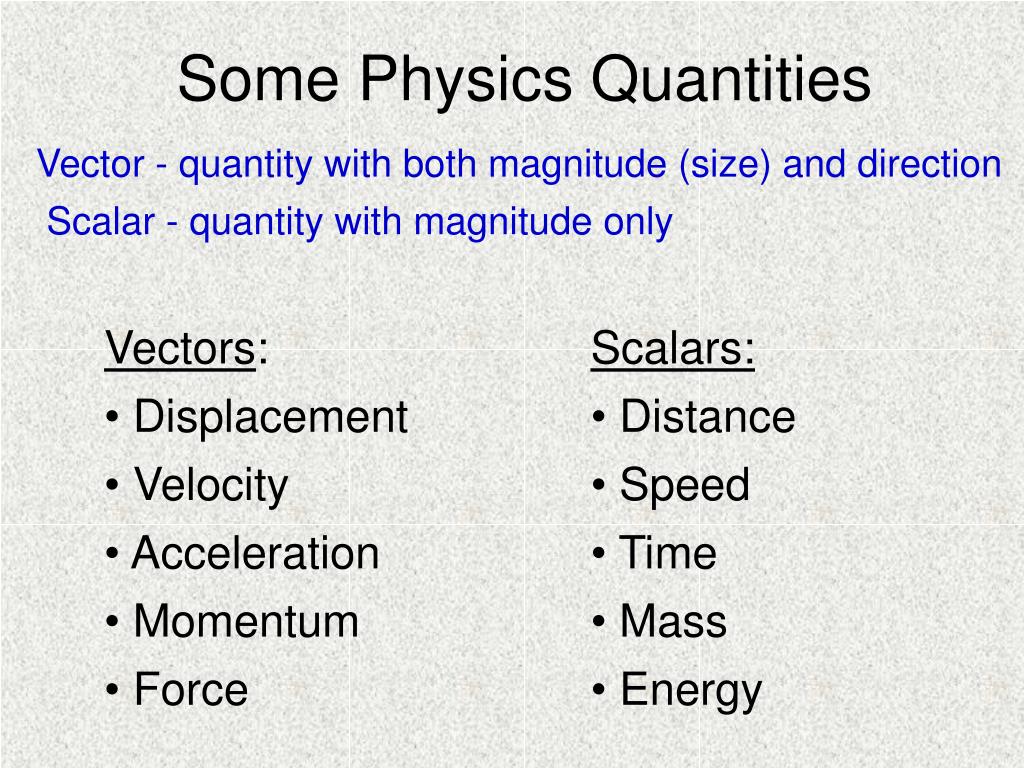 Some Physics Quantities

Vector - quantity with both magnitude (size) and direction

Scalar - quantity with magnitude only

Vectors:
• Displacement
• Velocity
• Acceleration
• Momentum
• Force

Scalars:
• Distance
• Speed
• Time
• Mass
• Energy